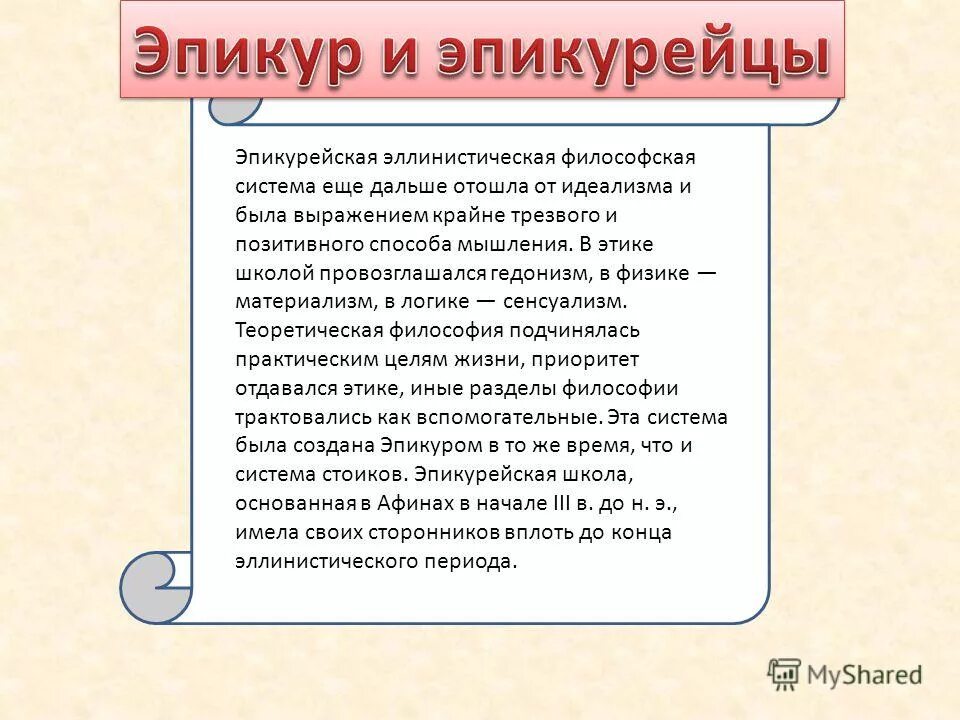 Эпикур и эпикурейцы

Эпикурейская эллинистическая философская система еще дальше отошла от идеализма и была выражением крайне трезвого и позитивного способа мышления. В этике школой провозглашался гедонизм, в физике — материализм, в логике — сенсуализм. Теоретическая философия подчинялась практическим целям жизни, приоритет отдавался этике, иные разделы философии трактовались как вспомогательные. Эта система была создана Эпикуром в то же время, что и система стоиков. Эпикурейская школа, основанная в Афинах в начале III в. до н. э., имела своих сторонников вплоть до конца эллинистического периода.

MyShared